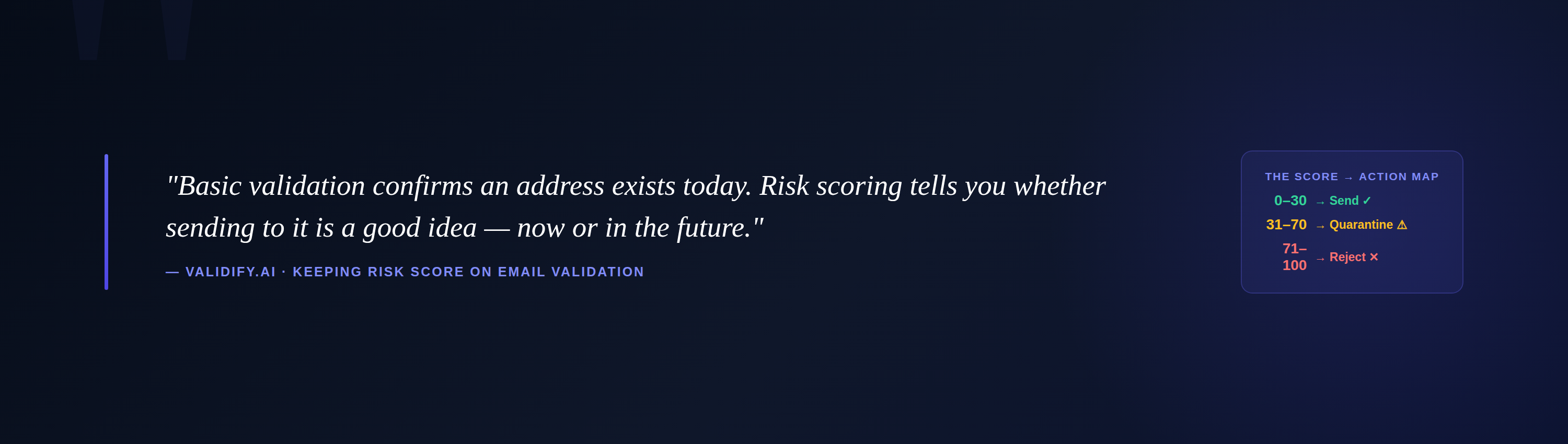 "Basic validation confirms an address exists today. Risk scoring tells you whether sending to it is a good idea — now or in the future."

— VALIDIFY.AI · KEEPING RISK SCORE ON EMAIL VALIDATION

THE SCORE → ACTION MAP

0–30 → Send ✓

31–70 → Quarantine ⚠

71–100 → Reject ✕